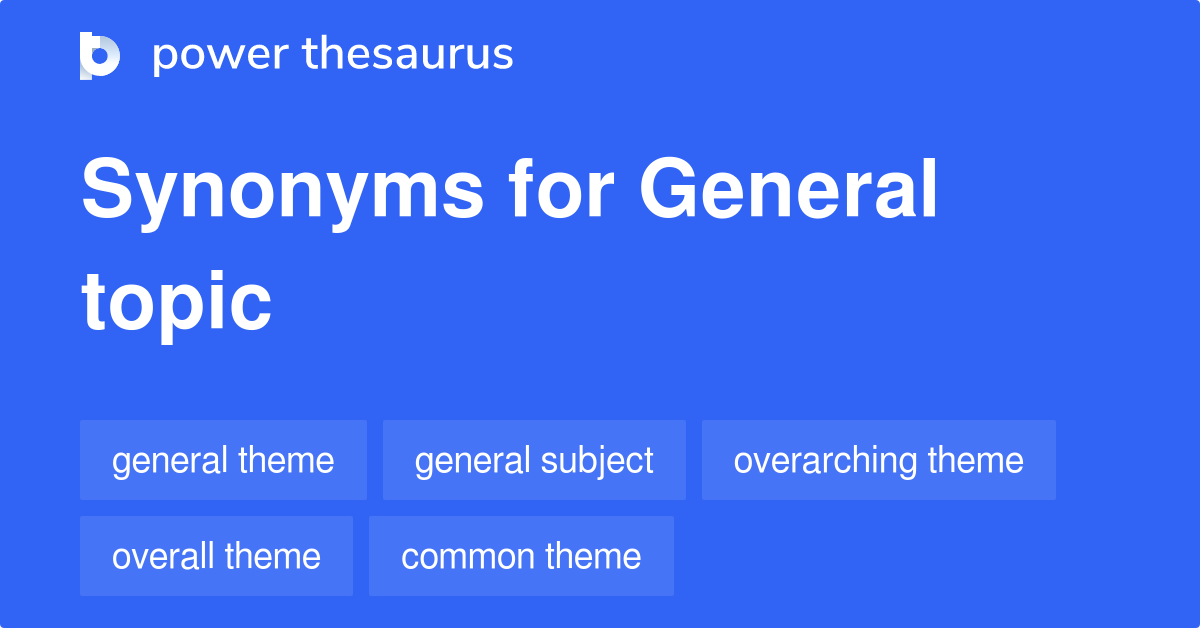 power thesaurus

Synonyms for General topic

general theme
general subject
overarching theme
overall theme
common theme